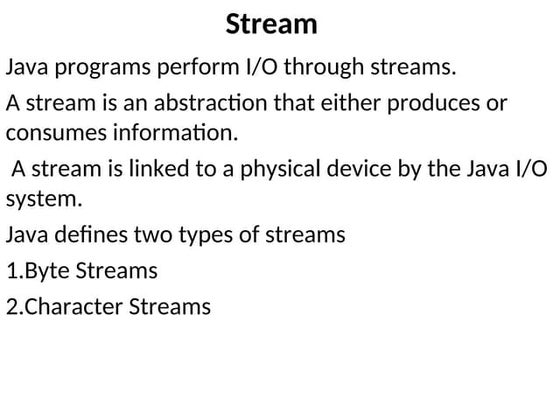 Stream

Java programs perform I/O through streams.

A stream is an abstraction that either produces or consumes information.

A stream is linked to a physical device by the Java I/O system.

Java defines two types of streams

1.Byte Streams

2.Character Streams